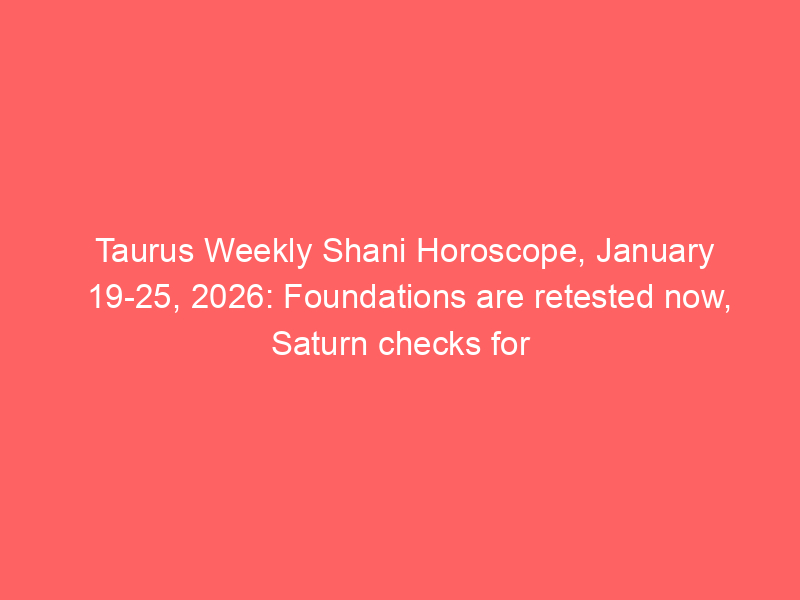 Taurus Weekly Shani Horoscope, January 19-25, 2026: Foundations are retested now, Saturn checks for